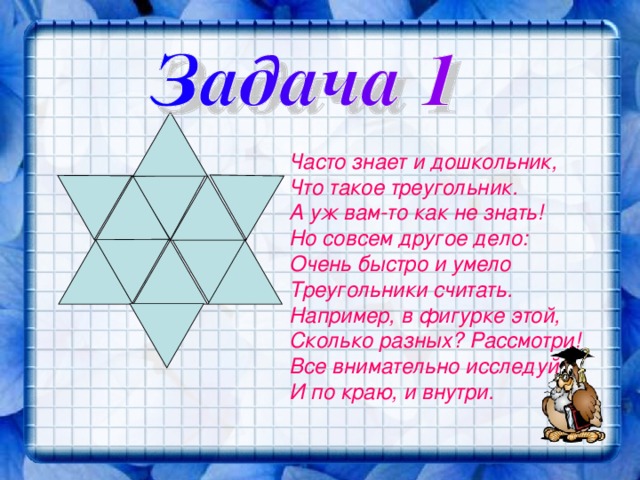 Задача 1

Часто знает и дошкольник,
Что такое треугольник.
А уж вам-то как не знать!
Но совсем другое дело:
Очень быстро и умело
Треугольники считать.
Например, в фигурке этой,
Сколько разных? Рассмотри!
Все внимательно исследуй
И по краю, и внутри.